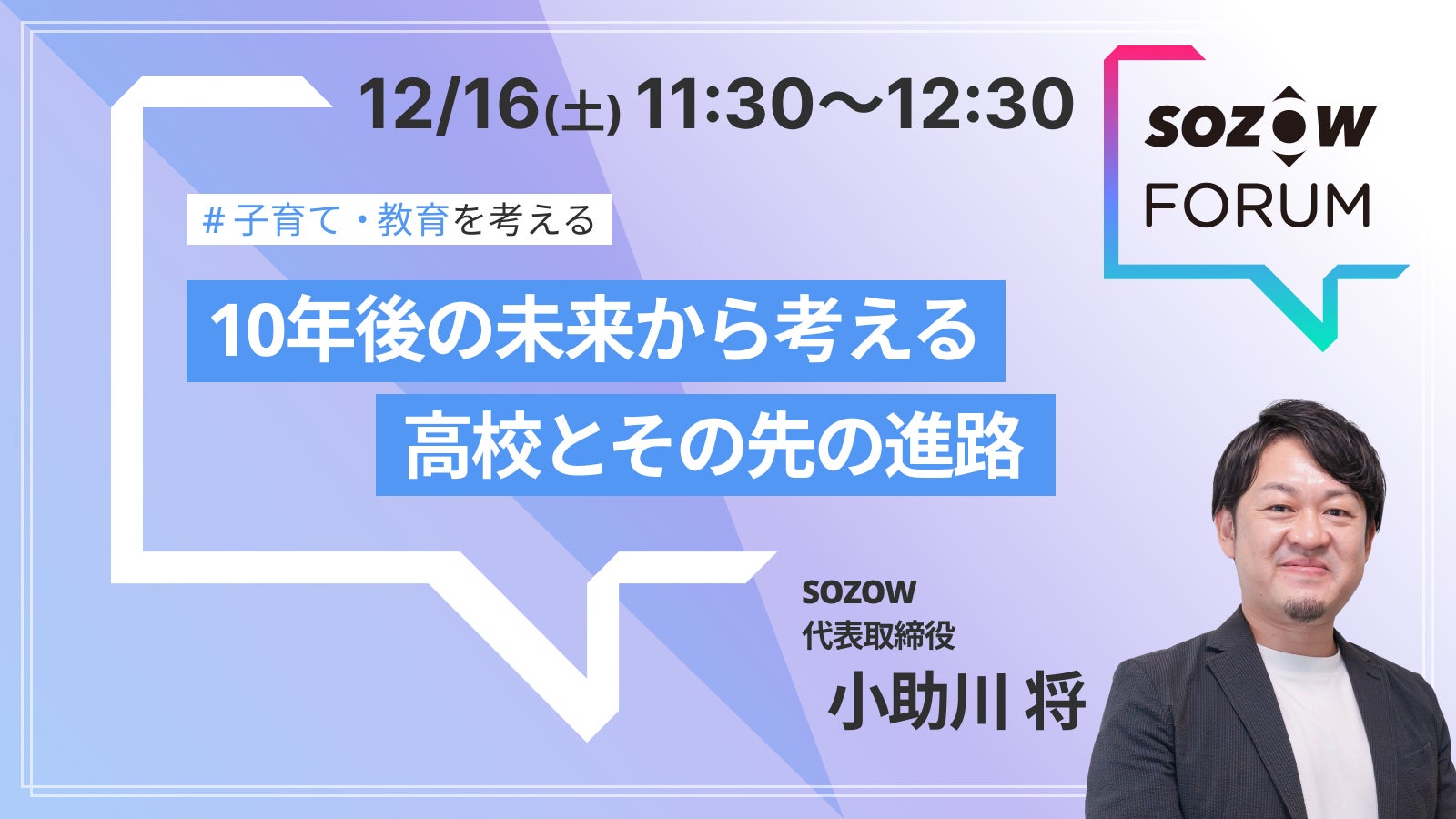 12/16(土) 11:30〜12:30

SOZOW
FORUM

＃子育て・教育を考える

10年後の未来から考える
高校とその先の進路

SOZOW
代表取締役
小助川 将